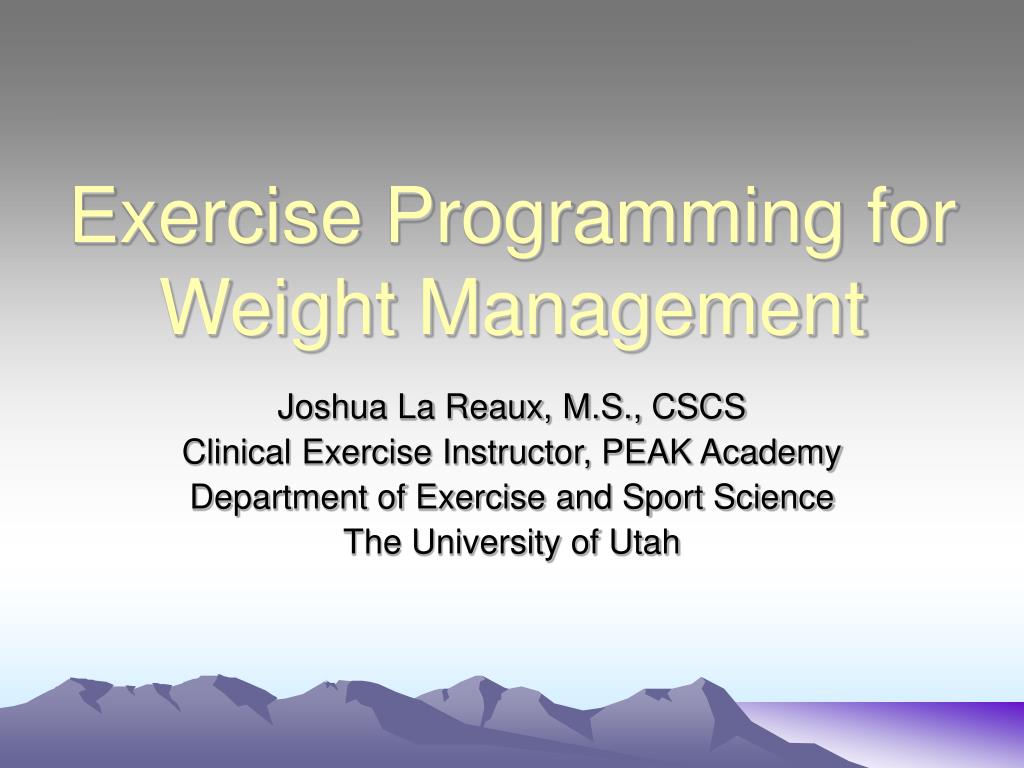 Exercise Programming for Weight Management

Joshua La Reaux, M.S., CSCS
Clinical Exercise Instructor, PEAK Academy
Department of Exercise and Sport Science
The University of Utah